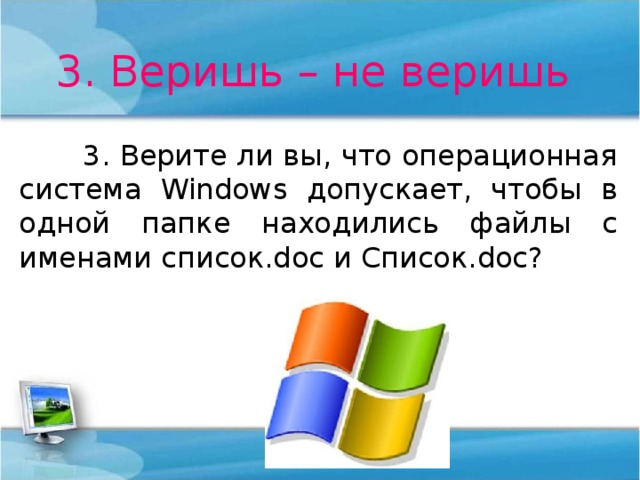 3. Веришь – не веришь

3. Верите ли вы, что операционная система Windows допускает, чтобы в одной папке находились файлы с именами список.doc и Список.doc?